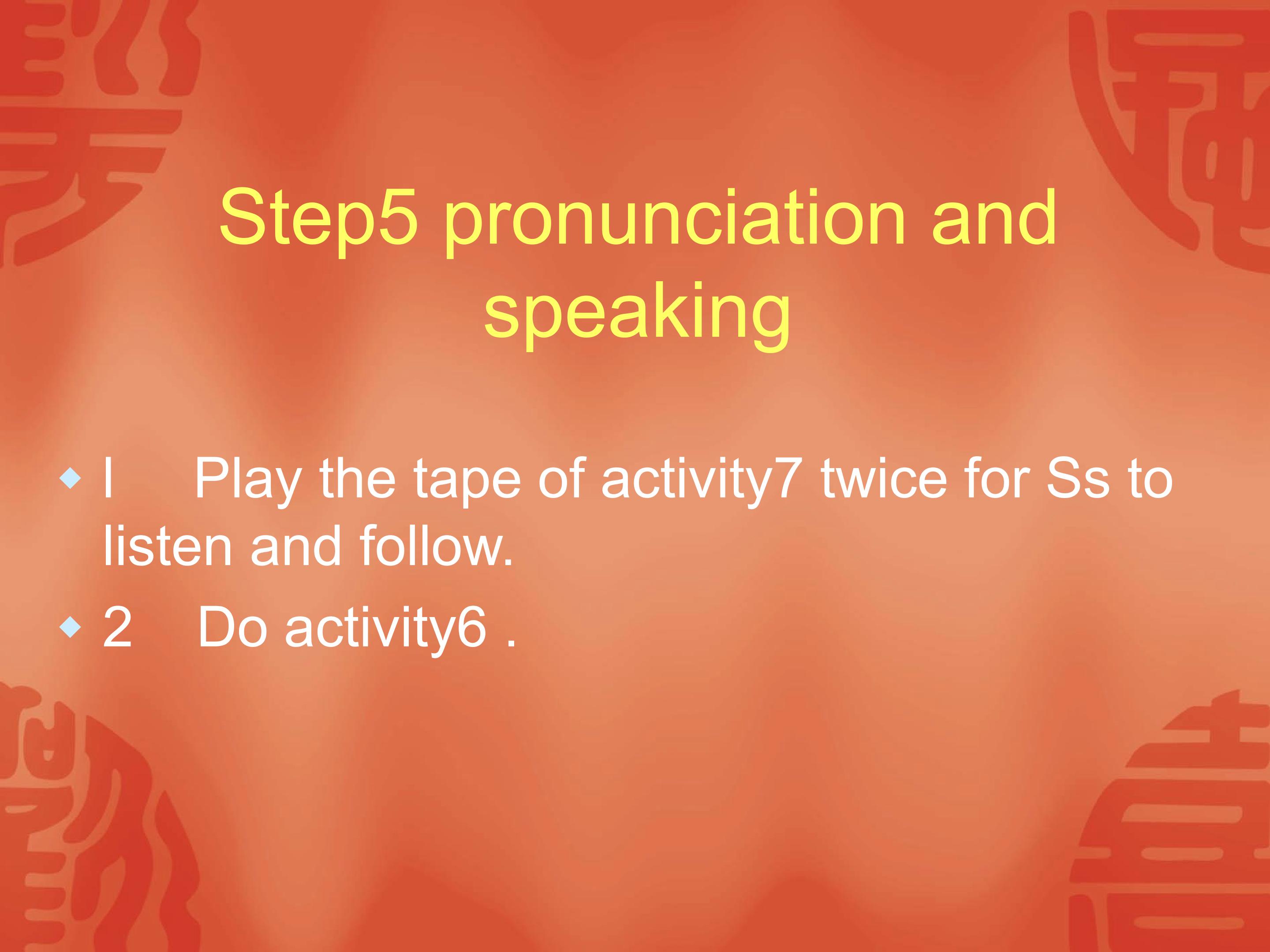 Step5 pronunciation and speaking

• I Play the tape of activity7 twice for Ss to listen and follow.
• 2 Do activity6 .